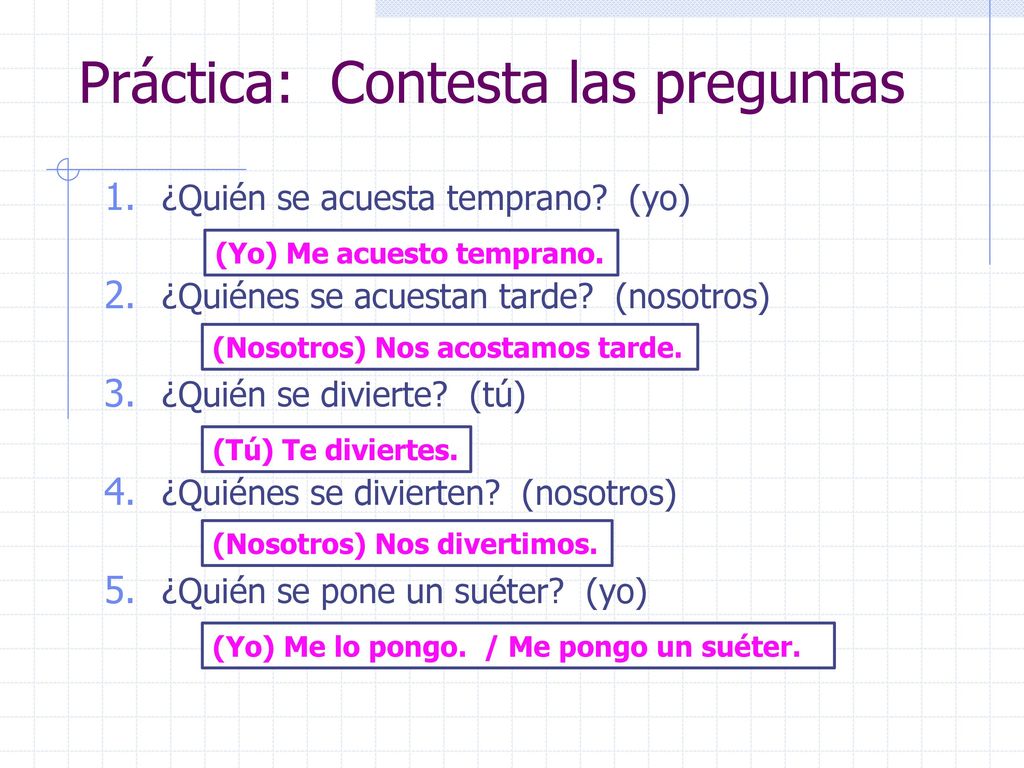 Práctica: Contesta las preguntas

1. ¿Quién se acuesta temprano? (yo)

(Yo) Me acuesto temprano.

2. ¿Quiénes se acuestan tarde? (nosotros)

(Nosotros) Nos acostamos tarde.

3. ¿Quién se divierte? (tú)

(Tú) Te diviertes.

4. ¿Quiénes se divierten? (nosotros)

(Nosotros) Nos divertimos.

5. ¿Quién se pone un suéter? (yo)

(Yo) Me lo pongo. / Me pongo un suéter.